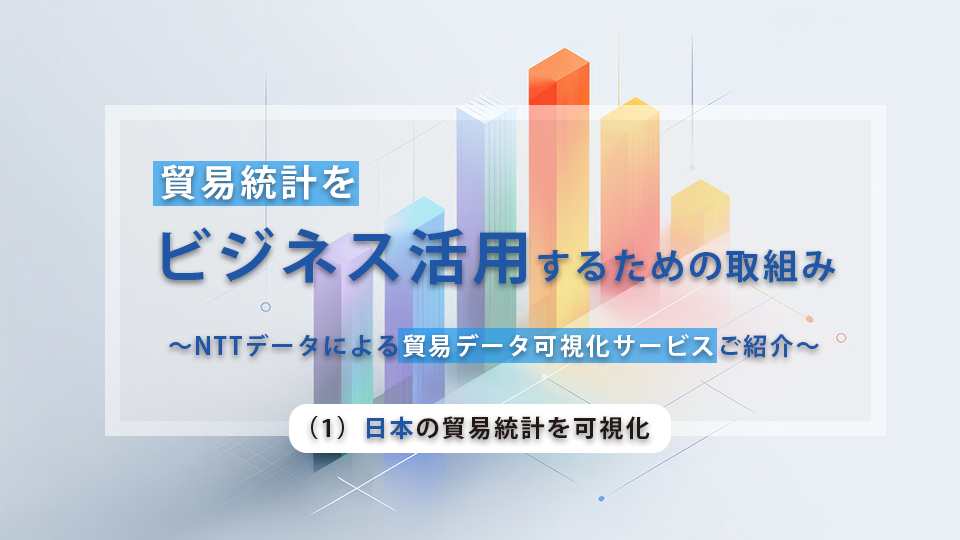 貿易統計を

ビジネス活用するための取組み

～NTTデータによる貿易データ可視化サービスご紹介～

（1）日本の貿易統計を可視化